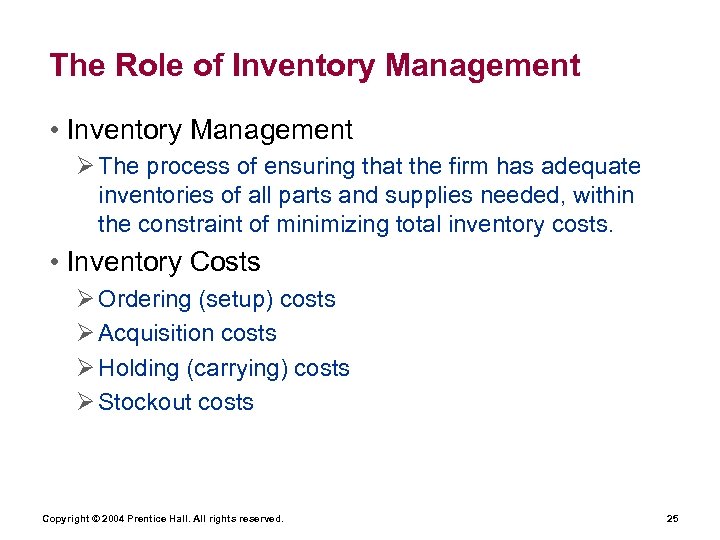 The Role of Inventory Management

• Inventory Management
➢ The process of ensuring that the firm has adequate inventories of all parts and supplies needed, within the constraint of minimizing total inventory costs.

• Inventory Costs
➢ Ordering (setup) costs
➢ Acquisition costs
➢ Holding (carrying) costs
➢ Stockout costs

Copyright © 2004 Prentice Hall. All rights reserved.

25